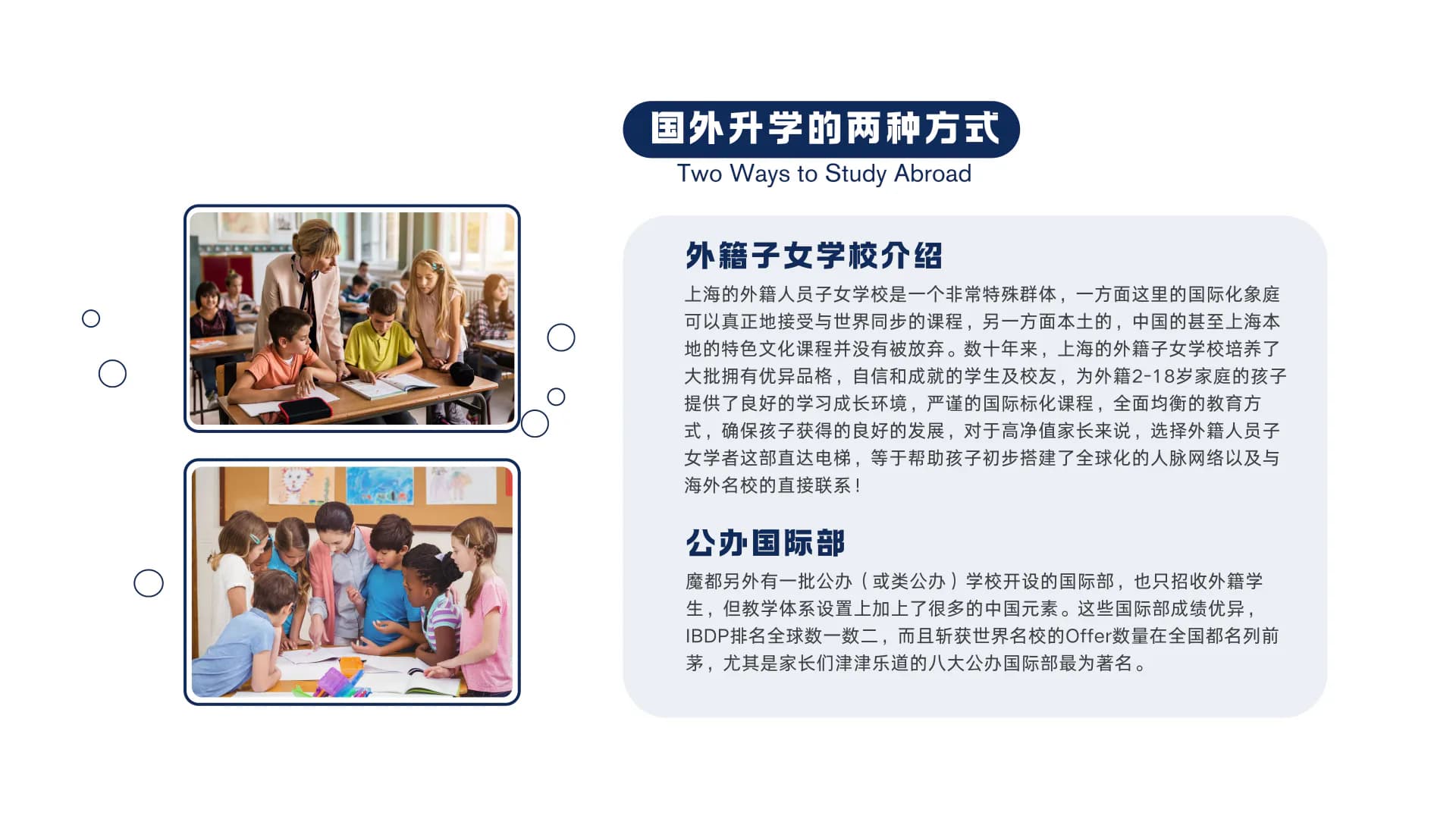 国外升学的两种方式
Two Ways to Study Abroad

外籍子女学校介绍
上海的外籍人员子女学校是一个非常特殊群体，一方面这里的国际化象庭可以真正地接受与世界同步的课程，另一方面本土的，中国的甚至上海本地的特色文化课程并没有被放弃。数十年来，上海的外籍子女学校培养了大批拥有优异品格，自信和成就的学生及校友，为外籍2-18岁家庭的孩子提供了良好的学习成长环境，严谨的国际标化课程，全面均衡的教育方式，确保孩子获得的良好的发展，对于高净值家长来说，选择外籍人员子女学者这部直达电梯，等于帮助孩子初步搭建了全球化的人脉网络以及与海外名校的直接联系！

公办国际部
魔都另外有一批公办（或类公办）学校开设的国际部，也只招收外籍学生，但教学体系设置上加上了很多的中国元素。这些国际部成绩优异，IBDP排名全球数一数二，而且斩获世界名校的Offer数量在全国都名列前茅，尤其是家长们津津乐道的八大公办国际部最为著名。